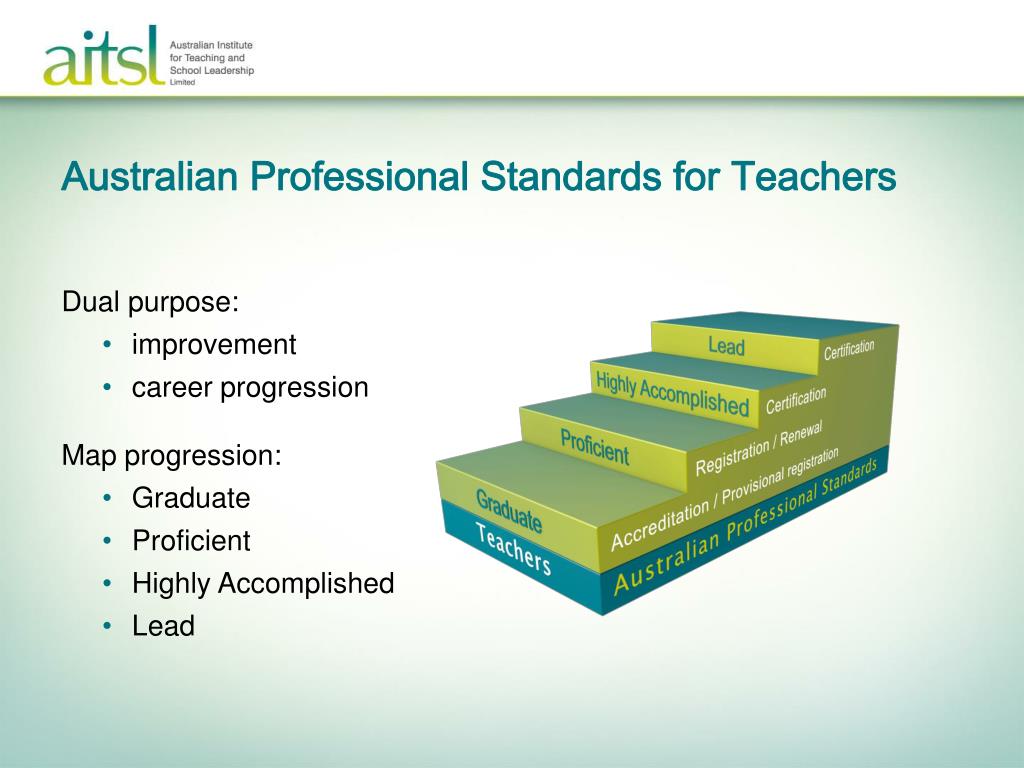 aitsl Australian Institute for Teaching and School Leadership Limited

Australian Professional Standards for Teachers

Dual purpose:
• improvement
• career progression

Map progression:
• Graduate
• Proficient
• Highly Accomplished
• Lead

Lead
Certification
Highly Accomplished
Certification
Proficient
Registration / Renewal
Graduate
Accreditation / Provisional registration
Teachers
Australian Professional Standards